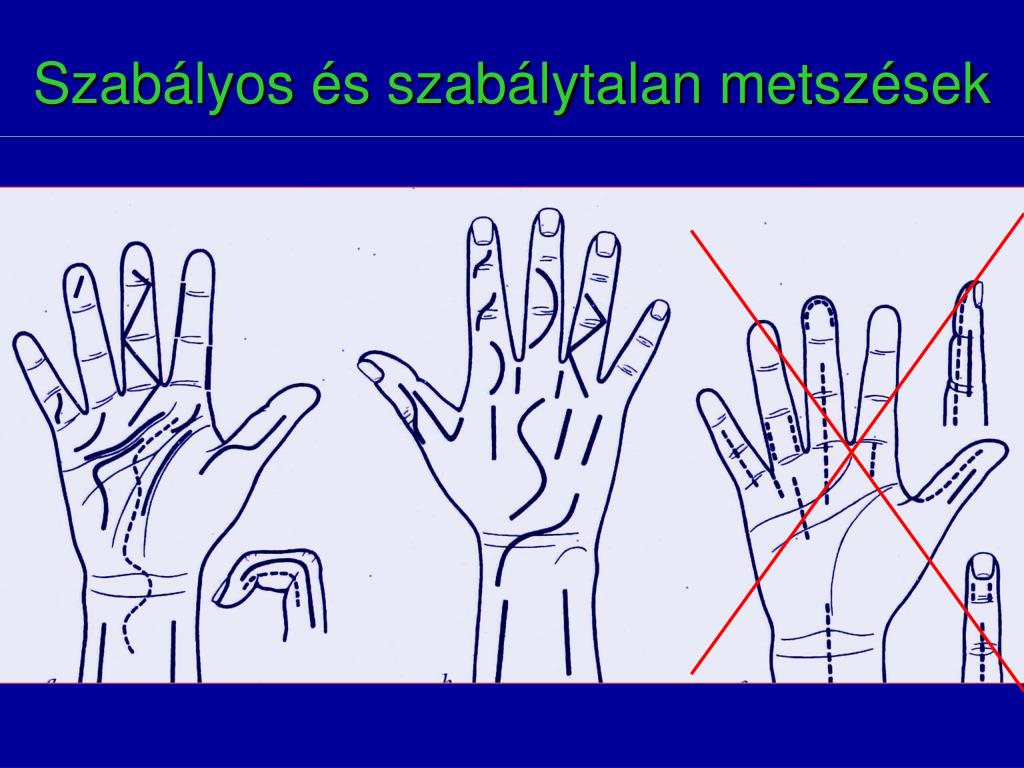 Szabályos és szabálytalan metszések